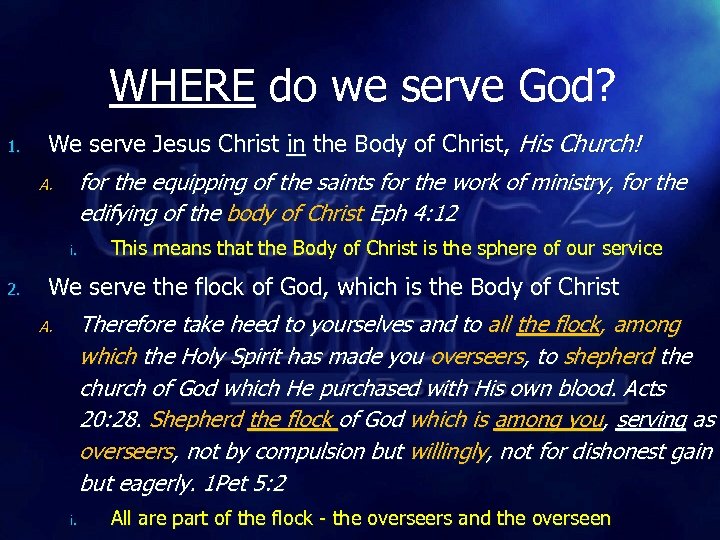 WHERE do we serve God?

1. We serve Jesus Christ in the Body of Christ, His Church!

A. for the equipping of the saints for the work of ministry, for the edifying of the body of Christ Eph 4:12

i. This means that the Body of Christ is the sphere of our service

2. We serve the flock of God, which is the Body of Christ

A. Therefore take heed to yourselves and to all the flock, among which the Holy Spirit has made you overseers, to shepherd the church of God which He purchased with His own blood. Acts 20:28. Shepherd the flock of God which is among you, serving as overseers, not by compulsion but willingly, not for dishonest gain but eagerly. 1Pet 5:2

i. All are part of the flock - the overseers and the overseen

Calvary Chapel